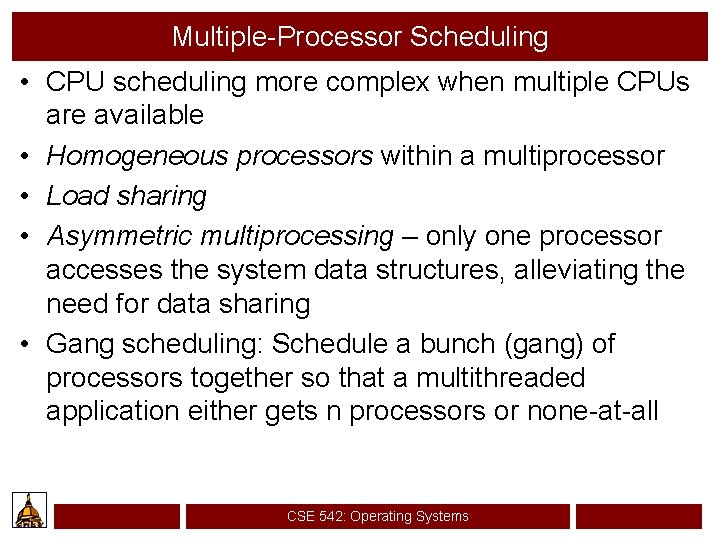 Multiple-Processor Scheduling

• CPU scheduling more complex when multiple CPUs are available

• Homogeneous processors within a multiprocessor

• Load sharing

• Asymmetric multiprocessing – only one processor accesses the system data structures, alleviating the need for data sharing

• Gang scheduling: Schedule a bunch (gang) of processors together so that a multithreaded application either gets n processors or none-at-all

CSE 542: Operating Systems